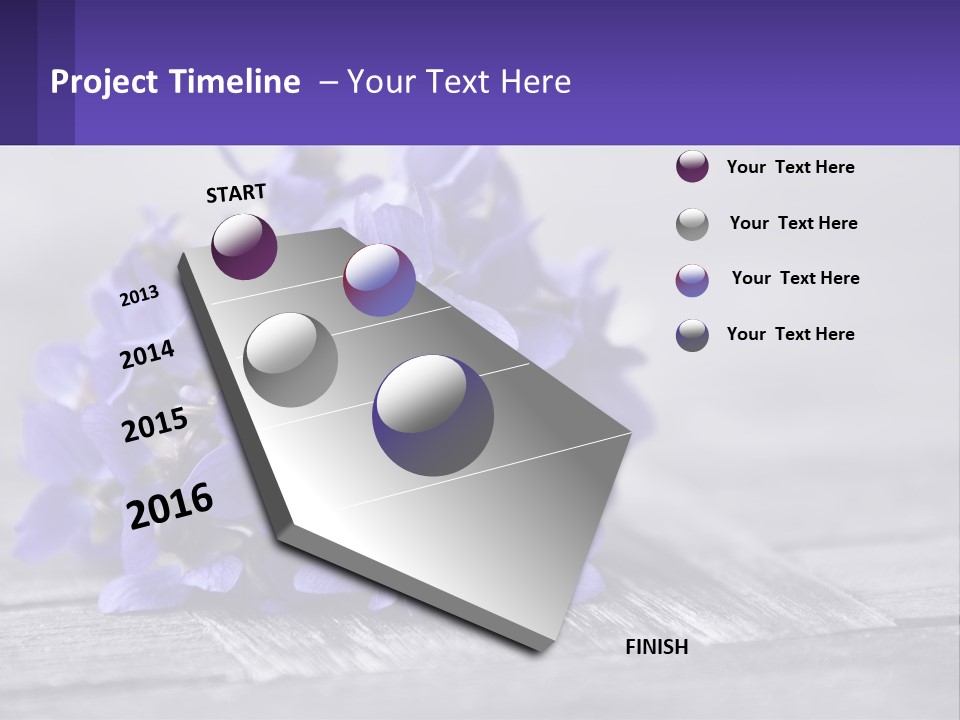 Project Timeline – Your Text Here

START

2013

2014

2015

2016

FINISH

Your Text Here

Your Text Here

Your Text Here

Your Text Here